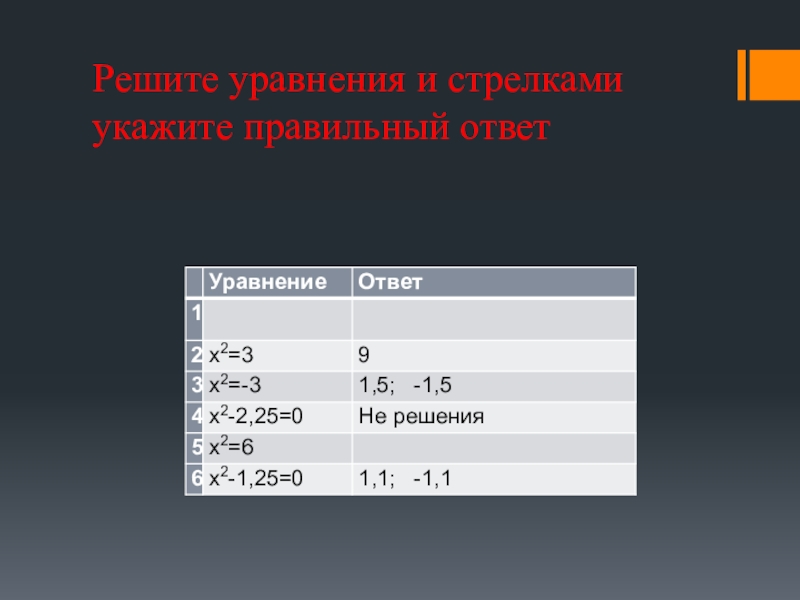 Решите уравнения и стрелками укажите правильный ответ

| | Уравнение | Ответ |
|---|---|---|
| 1 | | |
| 2 | $x^2=3$ | 9 |
| 3 | $x^2=-3$ | 1,5; -1,5 |
| 4 | $x^2-2,25=0$ | Не решения |
| 5 | $x^2=6$ | |
| 6 | $x^2-1,25=0$ | 1,1; -1,1 |